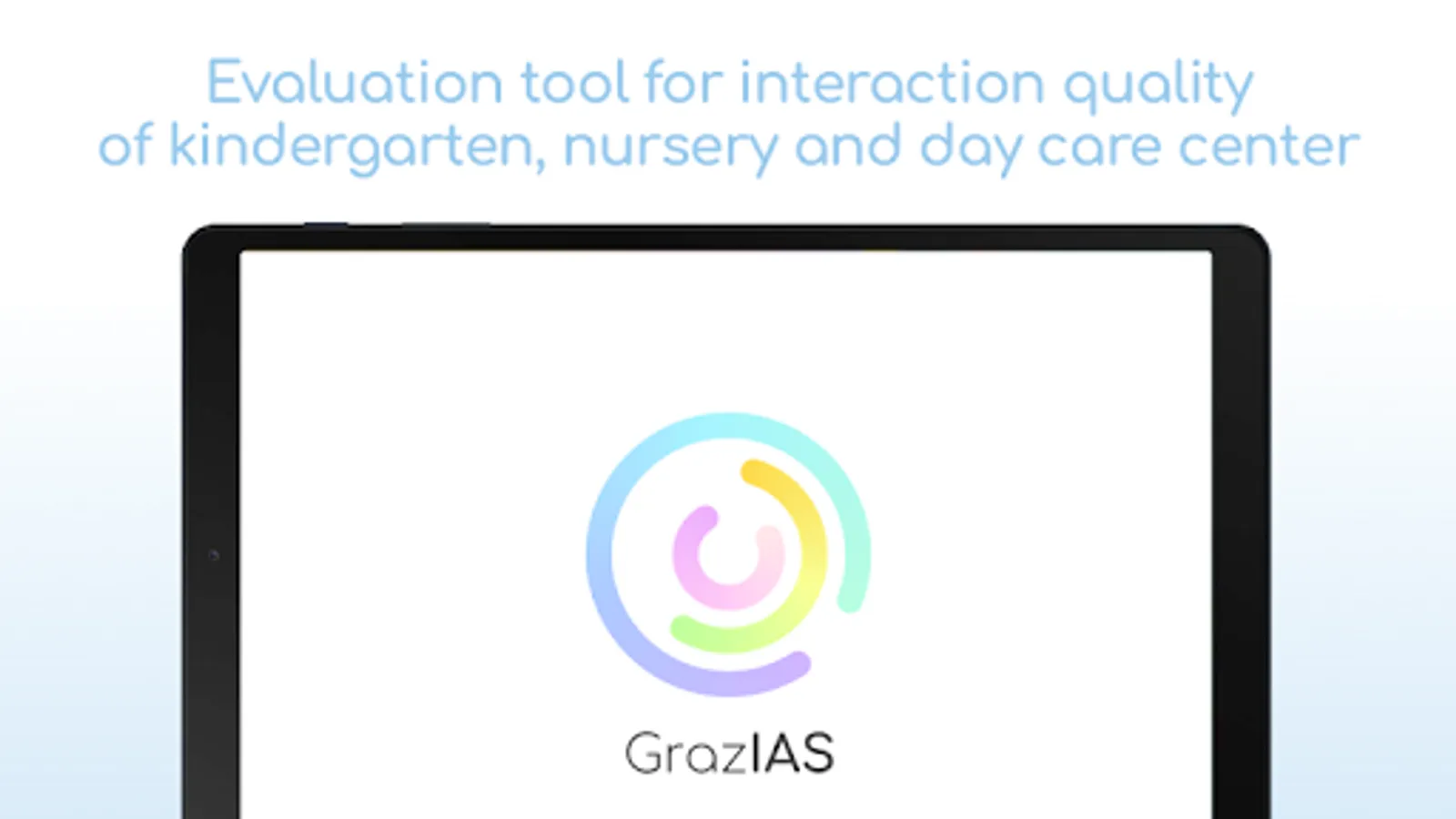 Evaluation tool for interaction quality of kindergarten, nursery and day care center

GrazIAS